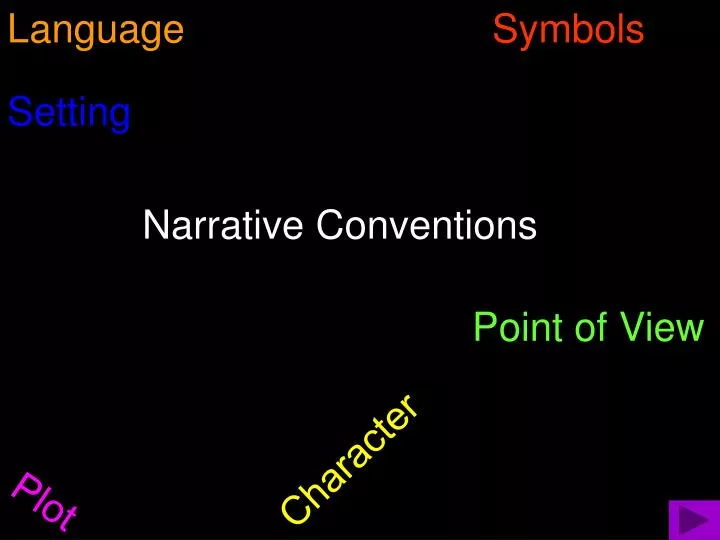 Language

Symbols

Setting

Narrative Conventions

Point of View

Character

Plot